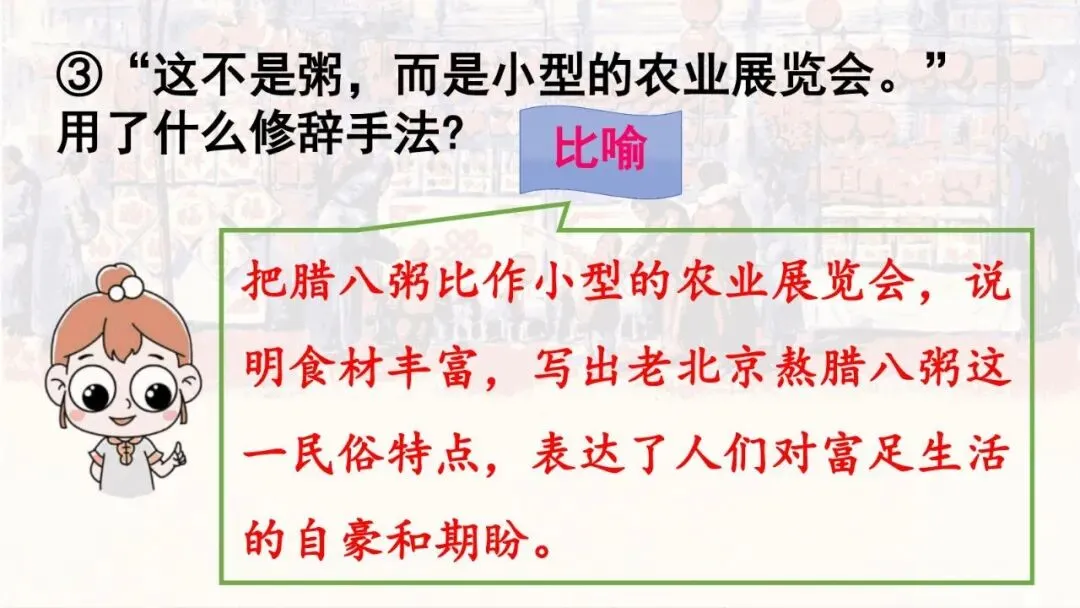 ③“这不是粥，而是小型的农业展览会。”用了什么修辞手法?

比喻

把腊八粥比作小型的农业展览会，说明食材丰富，写出老北京熬腊八粥这一民俗特点，表达了人们对富足生活的自豪和期盼。